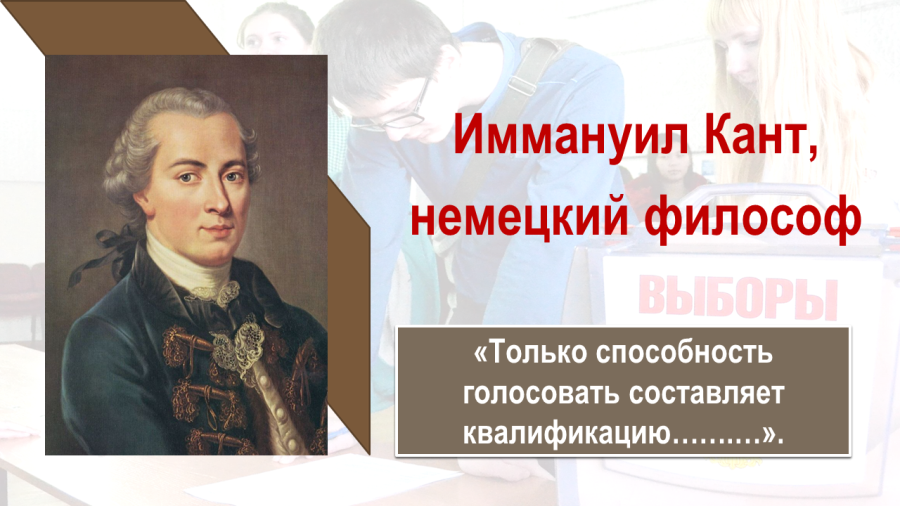 Иммануил Кант,
немецкий философ

ВЫБОРЫ

«Только способность голосовать составляет квалификацию……….».